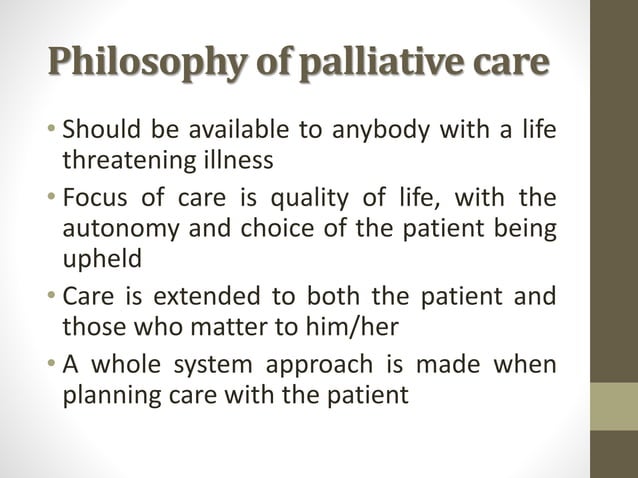 Philosophy of palliative care

• Should be available to anybody with a life threatening illness
• Focus of care is quality of life, with the autonomy and choice of the patient being upheld
• Care is extended to both the patient and those who matter to him/her
• A whole system approach is made when planning care with the patient